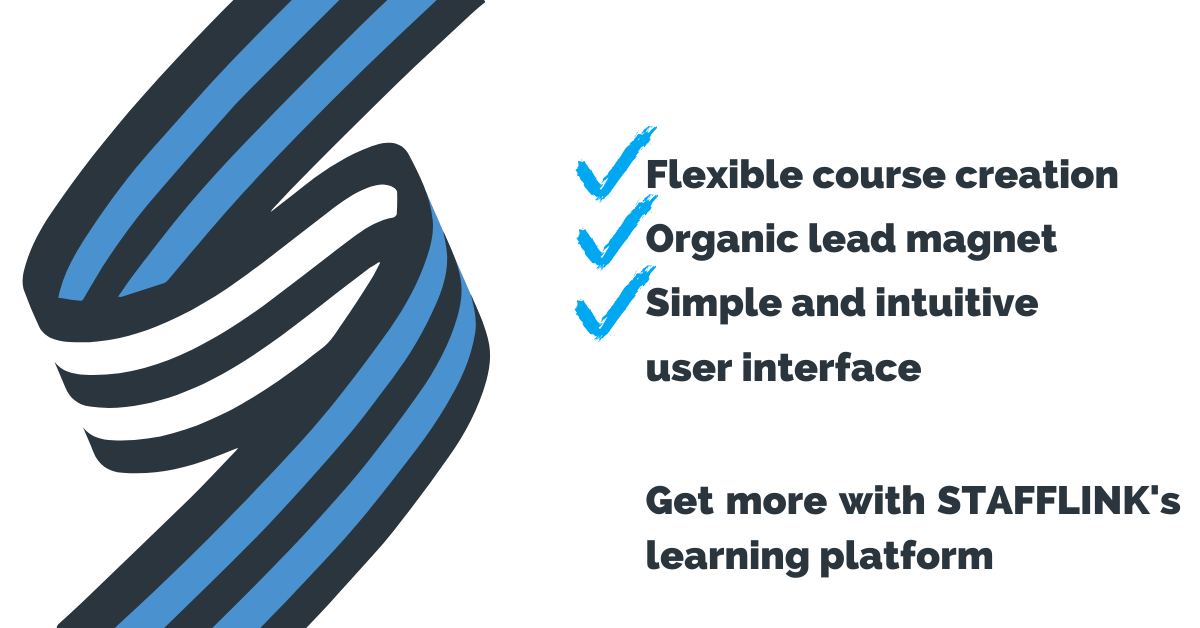 Flexible course creation
Organic lead magnet
Simple and intuitive user interface

Get more with STAFFLINK's learning platform